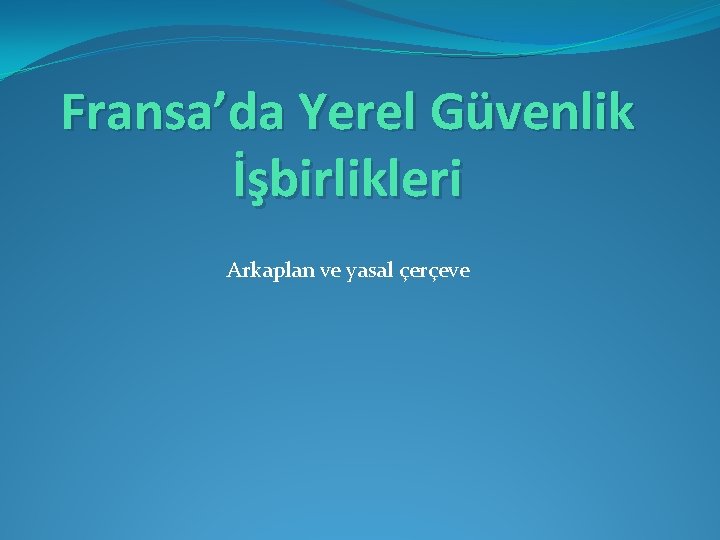 Fransa’da Yerel Güvenlik İşbirlikleri

Arkaplan ve yasal çerçeve